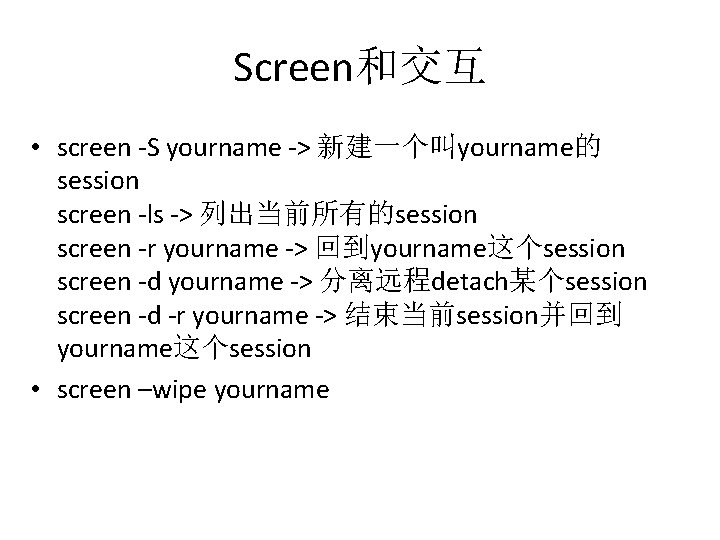 Screen和交互

• screen -S yourname -> 新建一个叫yourname的session
screen -ls -> 列出当前所有的session
screen -r yourname -> 回到yourname这个session
screen -d yourname -> 分离远程detach某个session
screen -d -r yourname -> 结束当前session并回到yourname这个session

• screen –wipe yourname